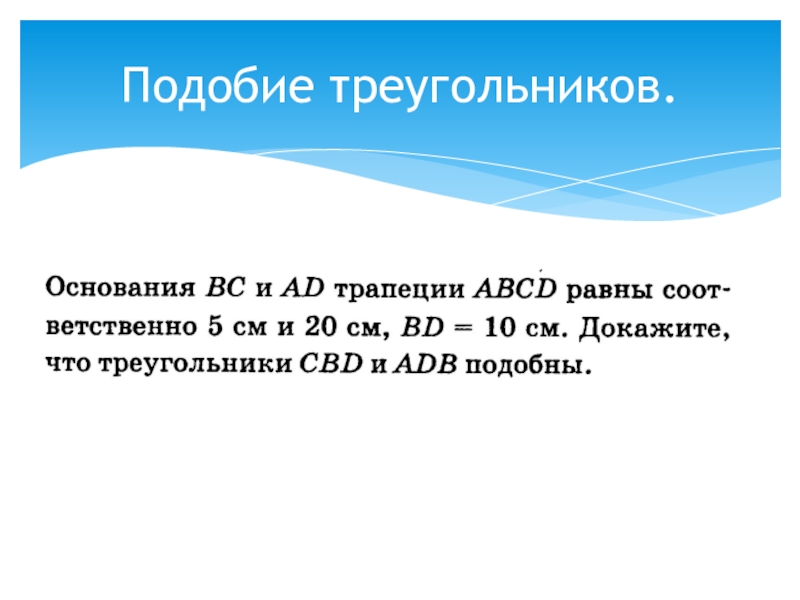 Подобие треугольников.

Основания $BC$ и $AD$ трапеции $ABCD$ равны соответственно 5 см и 20 см, $BD = 10$ см. Докажите, что треугольники $CBD$ и $ADB$ подобны.